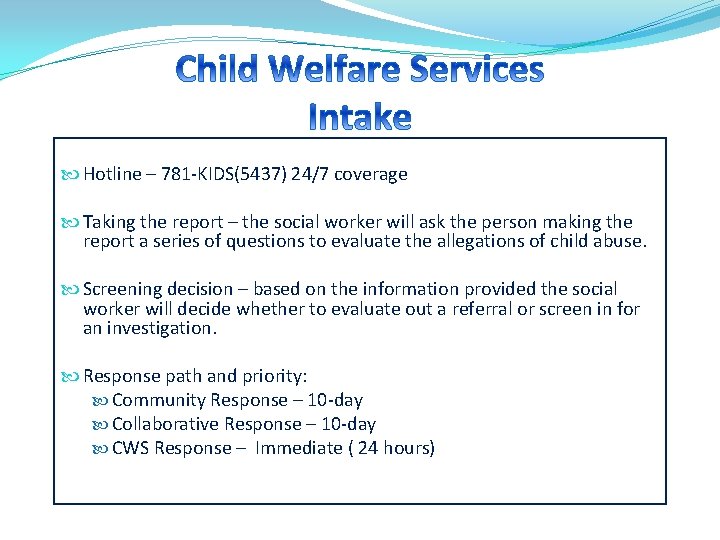 Child Welfare Services
Intake

Hotline – 781-KIDS(5437) 24/7 coverage

Taking the report – the social worker will ask the person making the report a series of questions to evaluate the allegations of child abuse.

Screening decision – based on the information provided the social worker will decide whether to evaluate out a referral or screen in for an investigation.

Response path and priority:
Community Response – 10-day
Collaborative Response – 10-day
CWS Response – Immediate ( 24 hours)